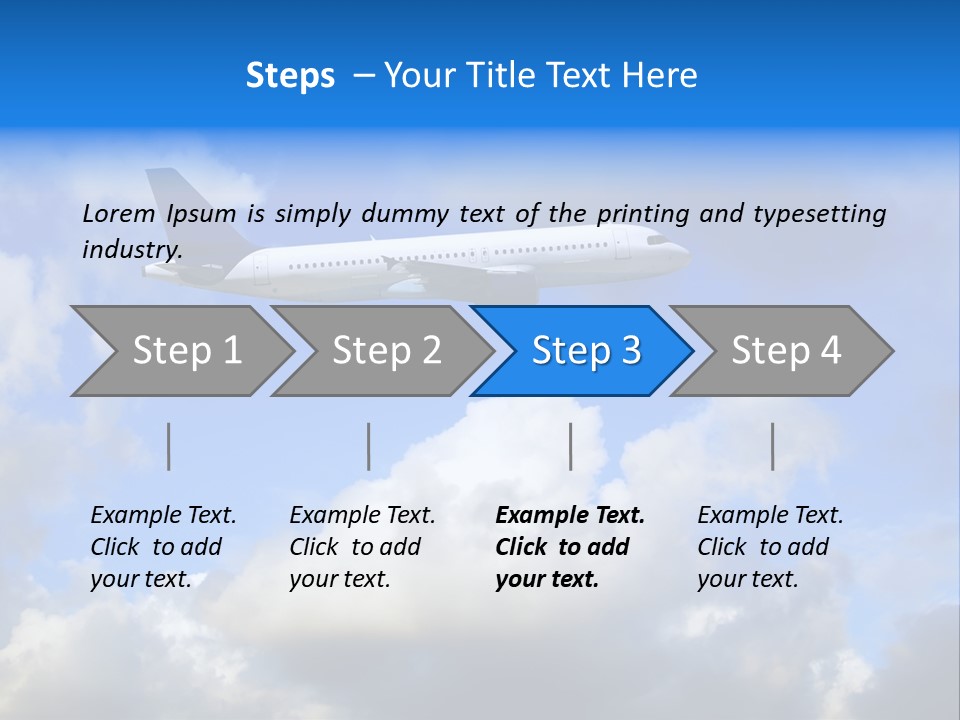 Steps – Your Title Text Here

Lorem Ipsum is simply dummy text of the printing and typesetting industry.

Step 1

Step 2

Step 3

Step 4

Example Text. Click to add your text.

Example Text. Click to add your text.

Example Text. Click to add your text.

Example Text. Click to add your text.